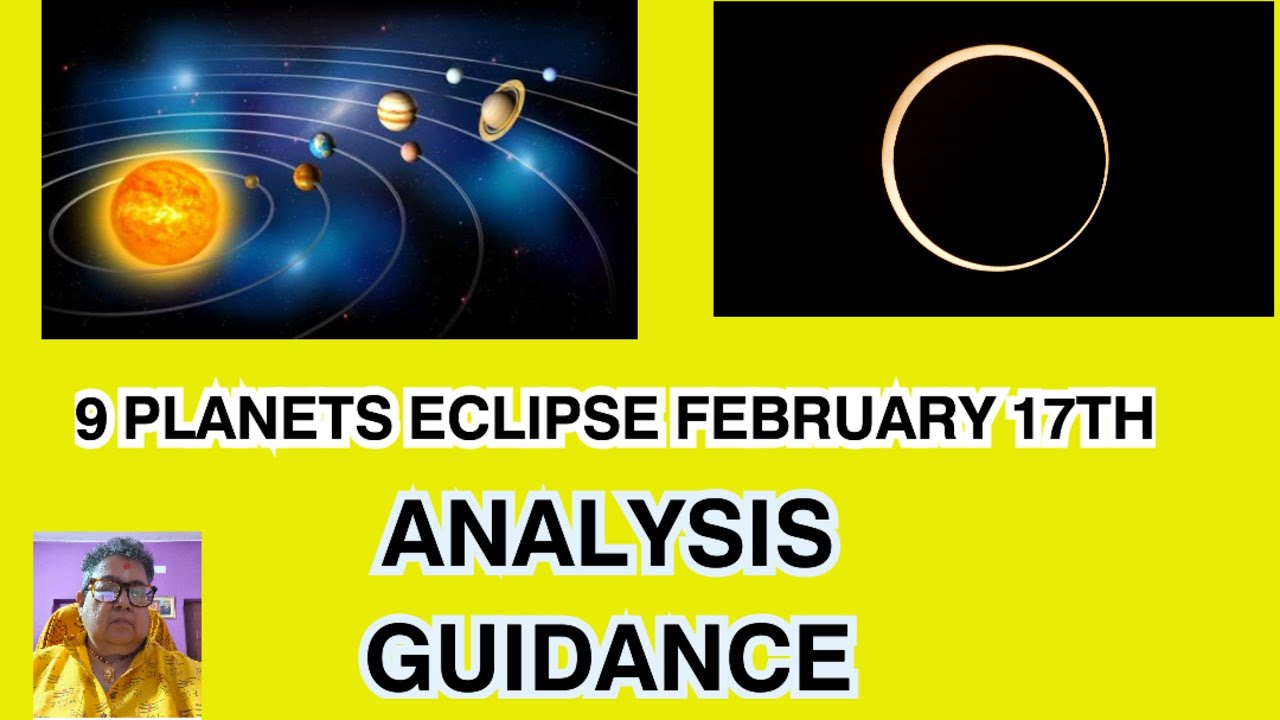 9 PLANETS ECLIPSE FEBRUARY 17TH

ANALYSIS
GUIDANCE